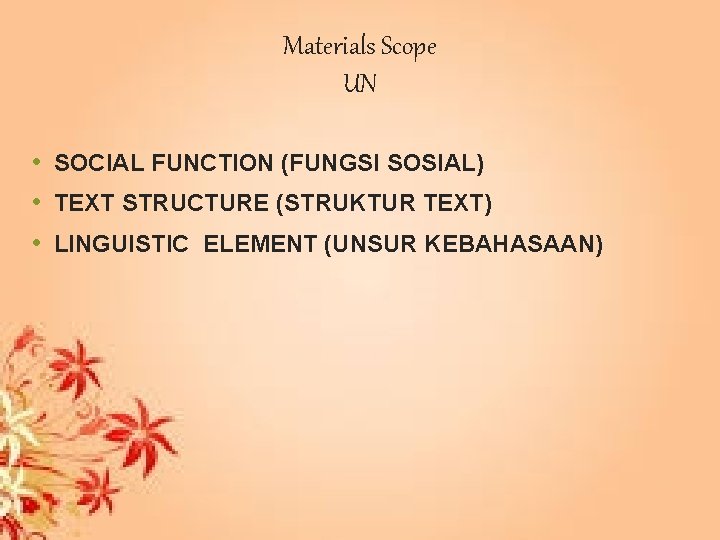 Materials Scope
UN

• SOCIAL FUNCTION (FUNGSI SOSIAL)
• TEXT STRUCTURE (STRUKTUR TEXT)
• LINGUISTIC ELEMENT (UNSUR KEBAHASAAN)